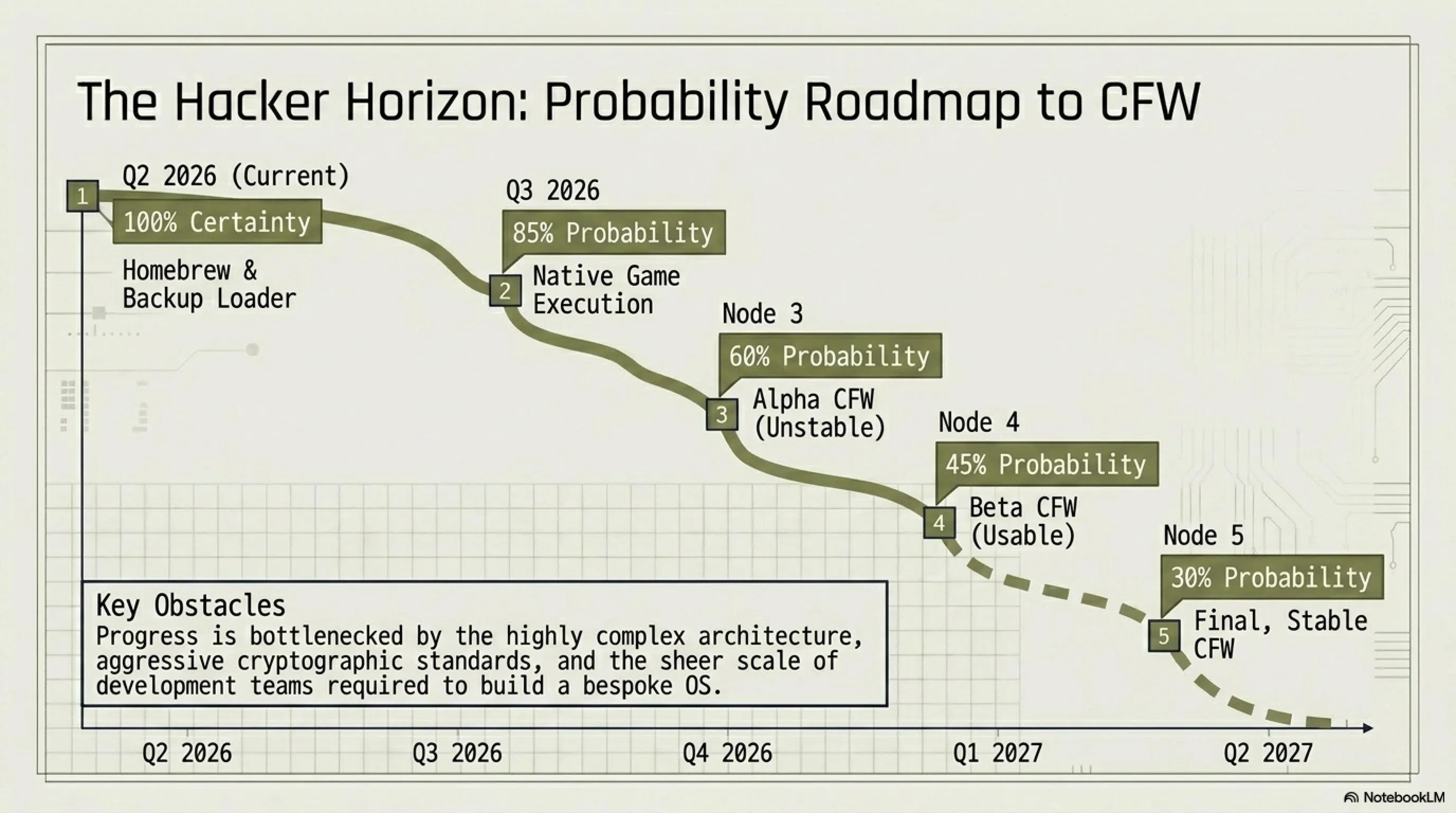 The Hacker Horizon: Probability Roadmap to CFW

1 Q2 2026 (Current)
100% Certainty
Homebrew & Backup Loader

Q3 2026
85% Probability
2 Native Game Execution

Node 3
60% Probability
3 Alpha CFW (Unstable)

Node 4
45% Probability
4 Beta CFW (Usable)

Node 5
30% Probability
5 Final, Stable CFW

Key Obstacles
Progress is bottlenecked by the highly complex architecture, aggressive cryptographic standards, and the sheer scale of development teams required to build a bespoke OS.

Q2 2026
Q3 2026
Q4 2026
Q1 2027
Q2 2027

NotebookLM